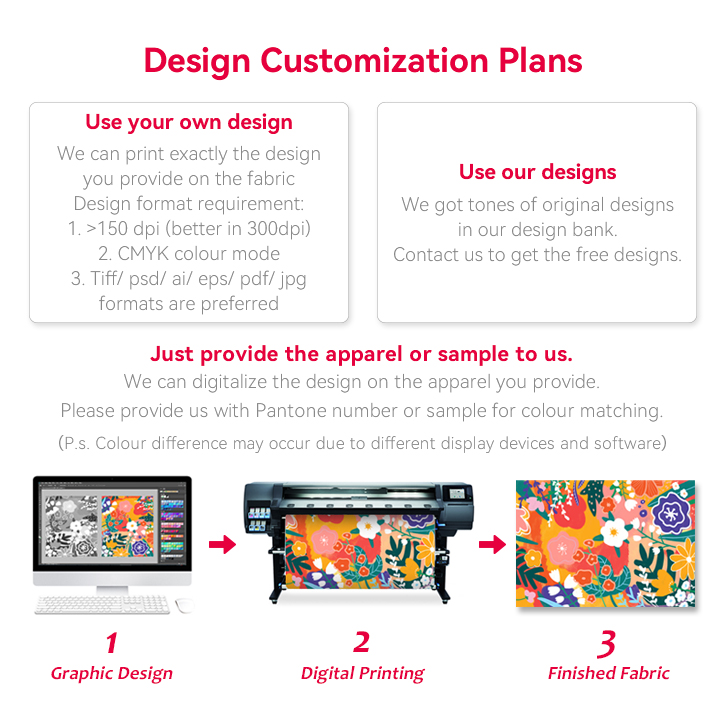 Design Customization Plans

Use your own design
We can print exactly the design you provide on the fabric
Design format requirement:
1. >150 dpi (better in 300dpi)
2. CMYK colour mode
3. Tiff/ psd/ ai/ eps/ pdf/ jpg formats are preferred

Use our designs
We got tones of original designs in our design bank.
Contact us to get the free designs.

Just provide the apparel or sample to us.
We can digitalize the design on the apparel you provide.
Please provide us with Pantone number or sample for colour matching.
(P.s. Colour difference may occur due to different display devices and software)

1
Graphic Design

2
Digital Printing

3
Finished Fabric